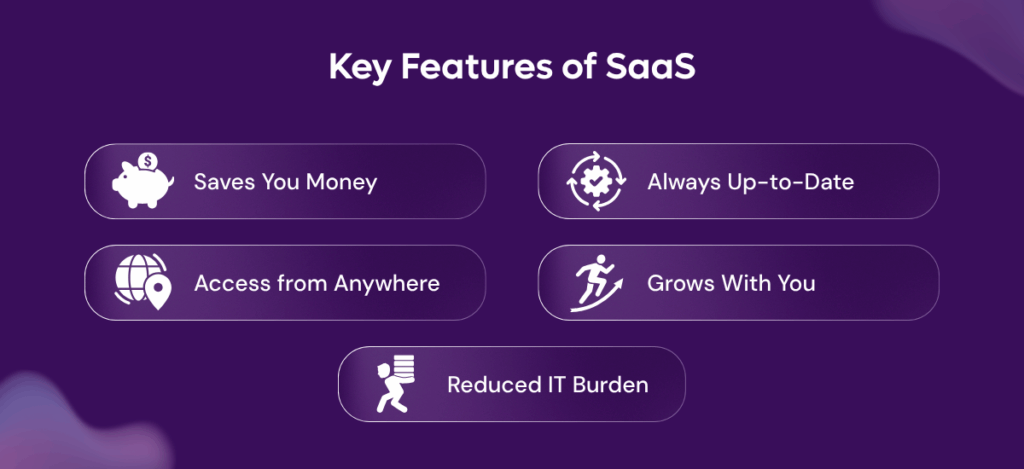 Key Features of SaaS

Saves You Money

Always Up-to-Date

Access from Anywhere

Grows With You

Reduced IT Burden